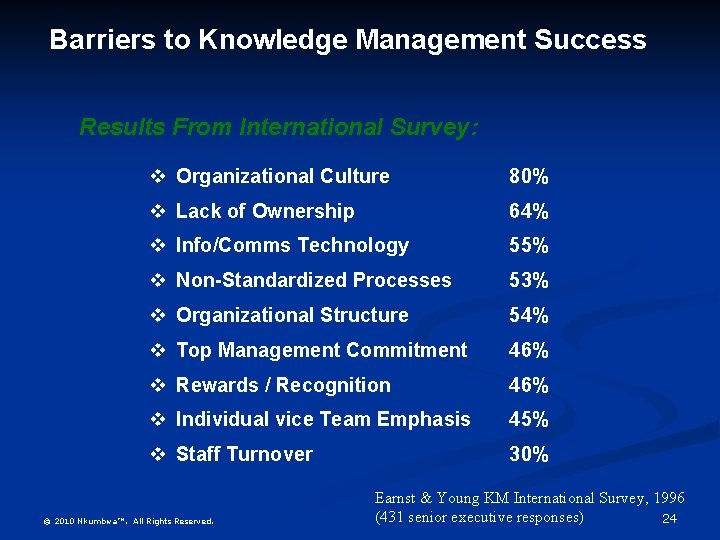 Barriers to Knowledge Management Success

Results From International Survey:

❖ Organizational Culture 80%
❖ Lack of Ownership 64%
❖ Info/Comms Technology 55%
❖ Non-Standardized Processes 53%
❖ Organizational Structure 54%
❖ Top Management Commitment 46%
❖ Rewards / Recognition 46%
❖ Individual vice Team Emphasis 45%
❖ Staff Turnover 30%

Earnst & Young KM International Survey, 1996 (431 senior executive responses)

© 2010 Nkumbwa™. All Rights Reserved.

24